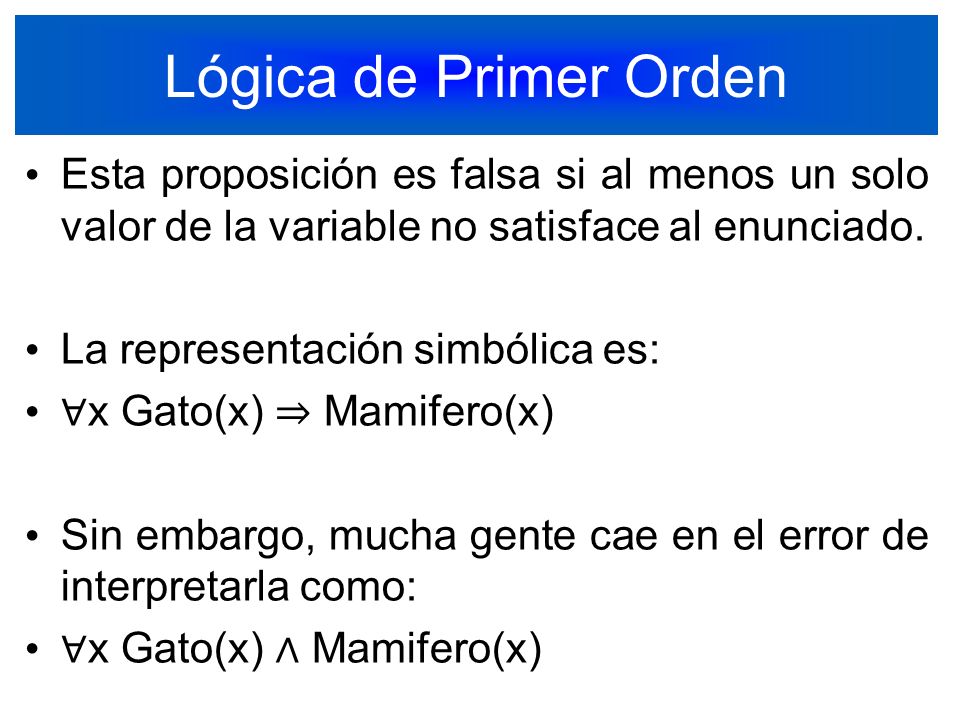 Lógica de Primer Orden

• Esta proposición es falsa si al menos un solo valor de la variable no satisface al enunciado.

• La representación simbólica es:
• $\forall x$ Gato(x) $\Rightarrow$ Mamifero(x)

• Sin embargo, mucha gente cae en el error de interpretarla como:
• $\forall x$ Gato(x) $\wedge$ Mamifero(x)